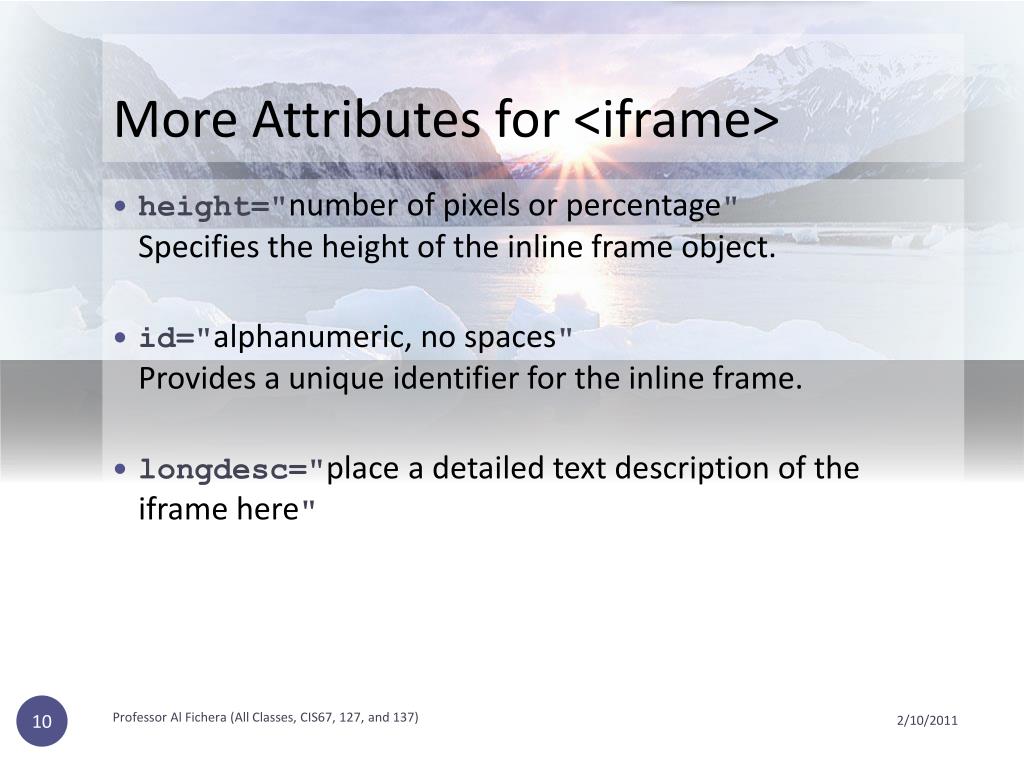 More Attributes for <iframe>

• height="number of pixels or percentage"
Specifies the height of the inline frame object.

• id="alphanumeric, no spaces"
Provides a unique identifier for the inline frame.

• longdesc="place a detailed text description of the iframe here"

10

Professor Al Fichera (All Classes, CIS67, 127, and 137)

2/10/2011